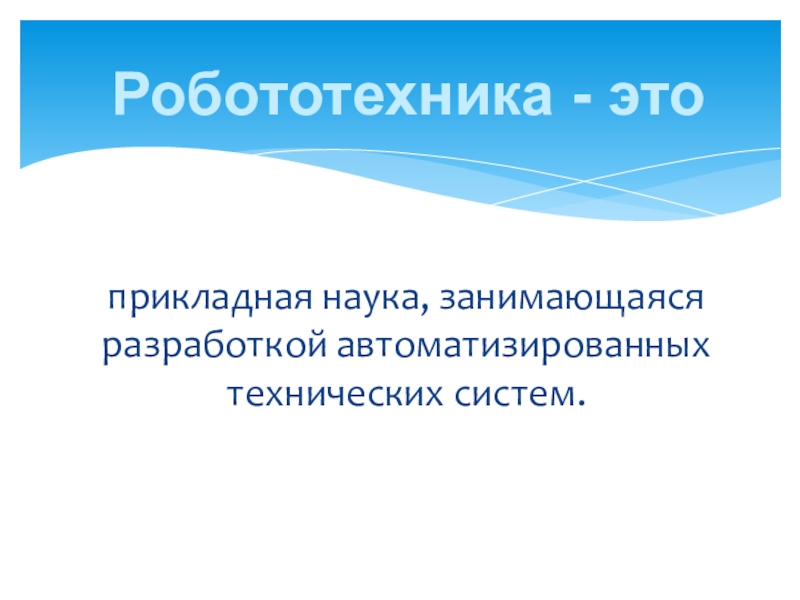 Робототехника - это

прикладная наука, занимающаяся разработкой автоматизированных технических систем.